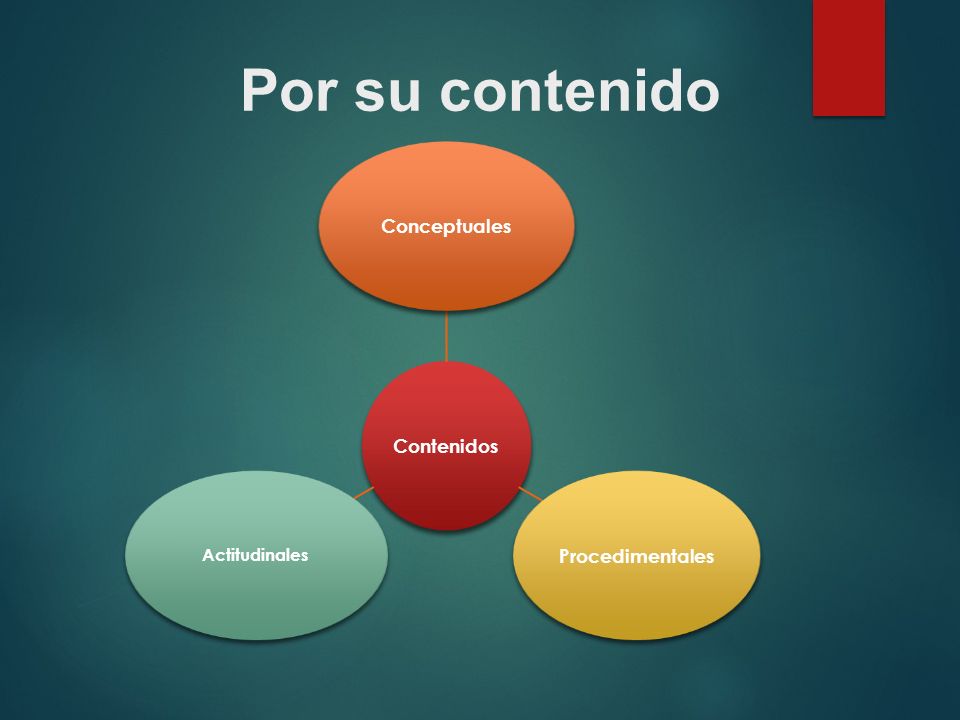 Por su contenido

Conceptuales

Contenidos

Actitudinales

Procedimentales